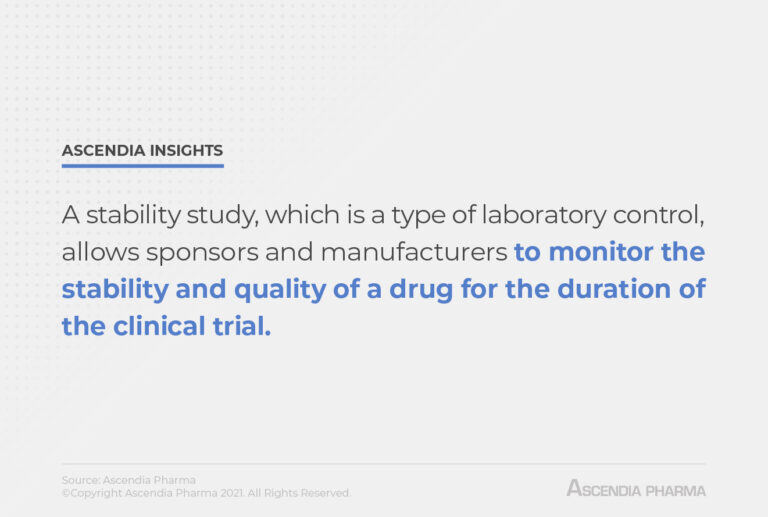 ASCENDIA INSIGHTS

A stability study, which is a type of laboratory control, allows sponsors and manufacturers to monitor the stability and quality of a drug for the duration of the clinical trial.

Source: Ascendia Pharma
©Copyright Ascendia Pharma 2021. All Rights Reserved.

ASCENDIA PHARMA